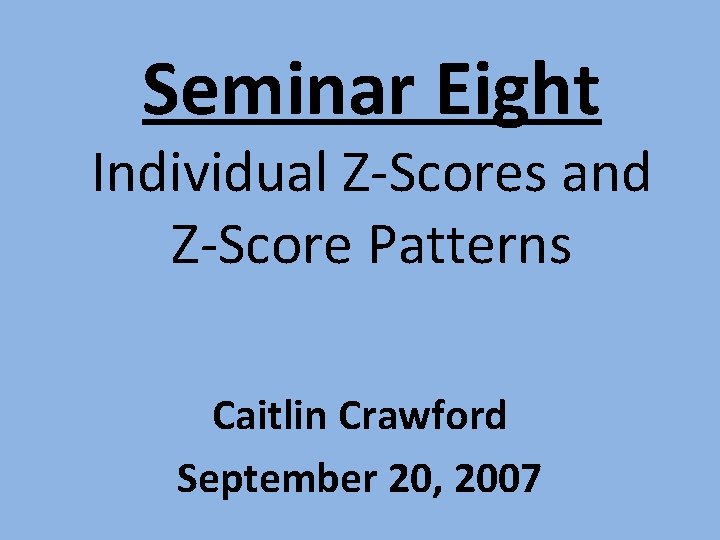 Seminar Eight

Individual Z-Scores and Z-Score Patterns

Caitlin Crawford

September 20, 2007